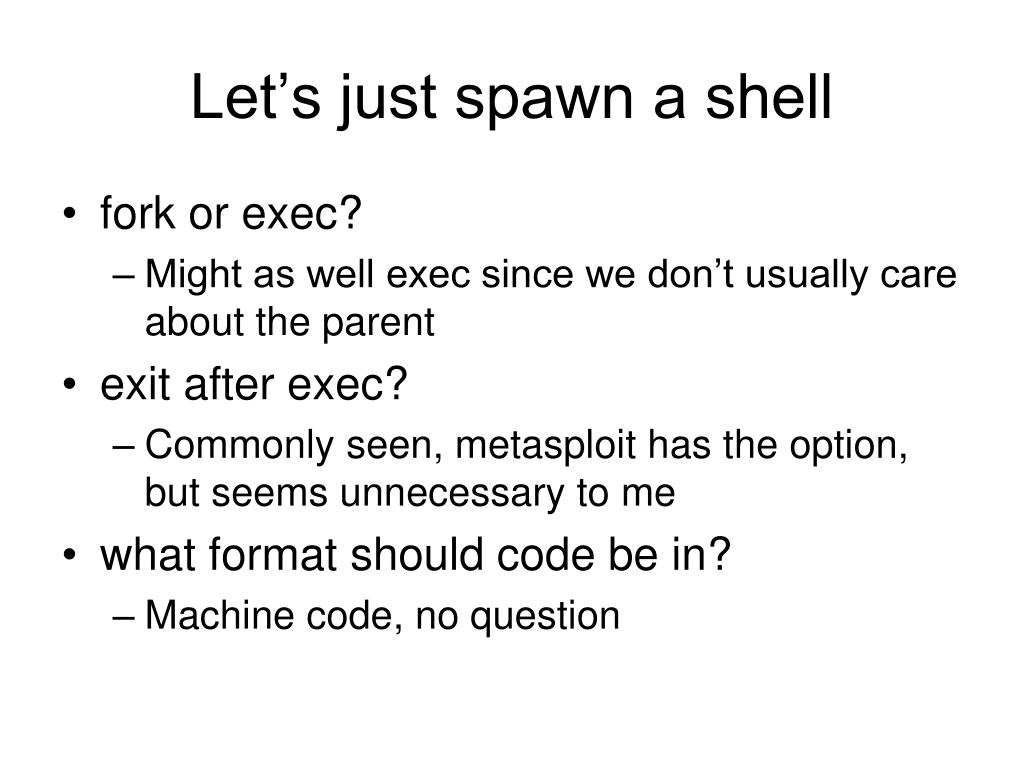 Let’s just spawn a shell

• fork or exec?
– Might as well exec since we don’t usually care about the parent
• exit after exec?
– Commonly seen, metasploit has the option, but seems unnecessary to me
• what format should code be in?
– Machine code, no question